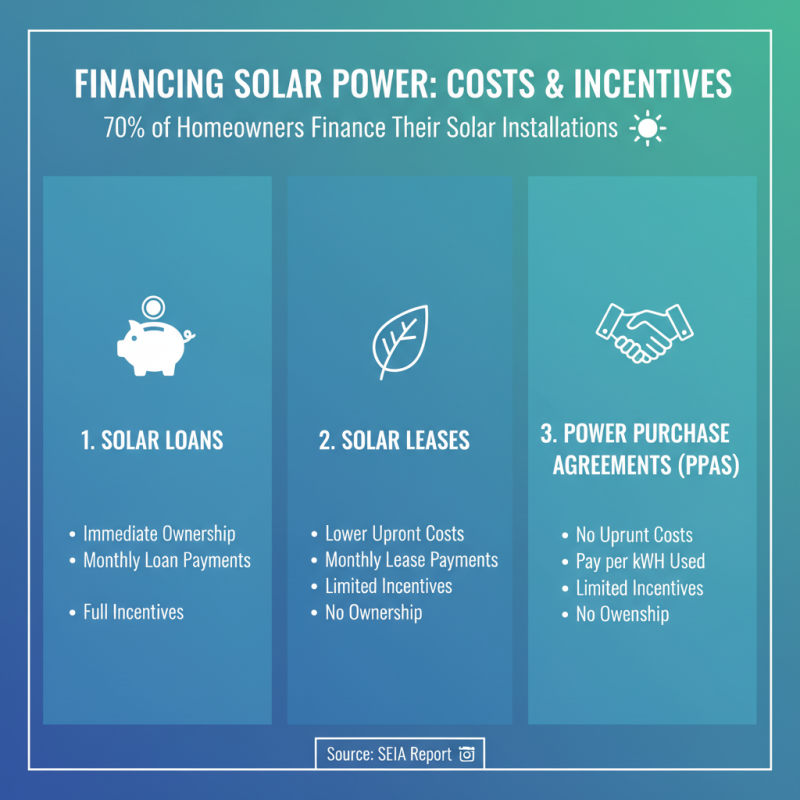 FINANCING SOLAR POWER: COSTS & INCENTIVES

70% of Homeowners Finance Their Solar Installations

1. SOLAR LOANS

• Immediate Ownership
• Monthly Loan Payments
• Full Incentives

2. SOLAR LEASES

• Lower Upront Costs
• Monthly Lease Payments
• Limited Incentives
• No Ownership

3. POWER PURCHASE AGREEMENTS (PPAS)

• No Uprunt Costs
• Pay per kWH Used
• Limited Incentives
• No Owenship

Source: SEIA Report